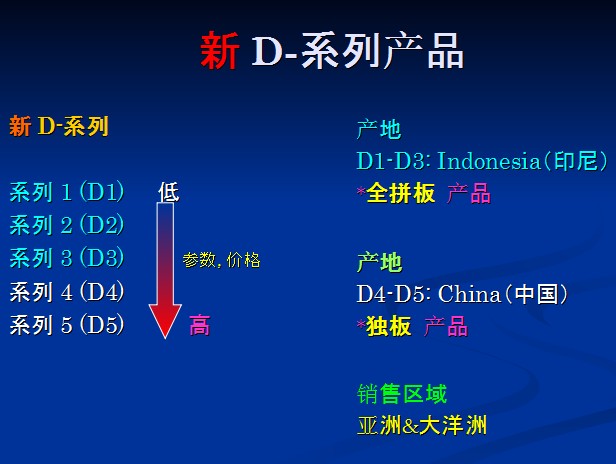 新 D-系列产品

新 D-系列

系列 1 (D1)
系列 2 (D2)
系列 3 (D3)
系列 4 (D4)
系列 5 (D5)

低
参数, 价格
高

产地
D1-D3: Indonesia(印尼)
*全拼板 产品

产地
D4-D5: China(中国)
*独板 产品

销售区域
亚洲&大洋洲